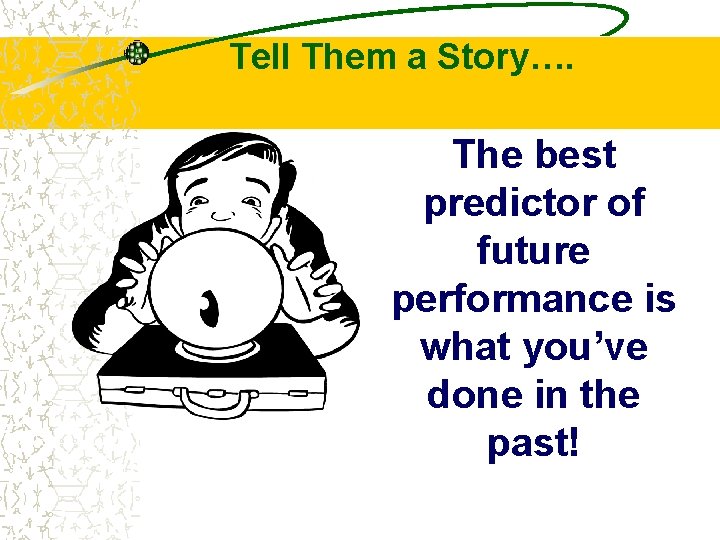 Tell Them a Story….

The best predictor of future performance is what you’ve done in the past!